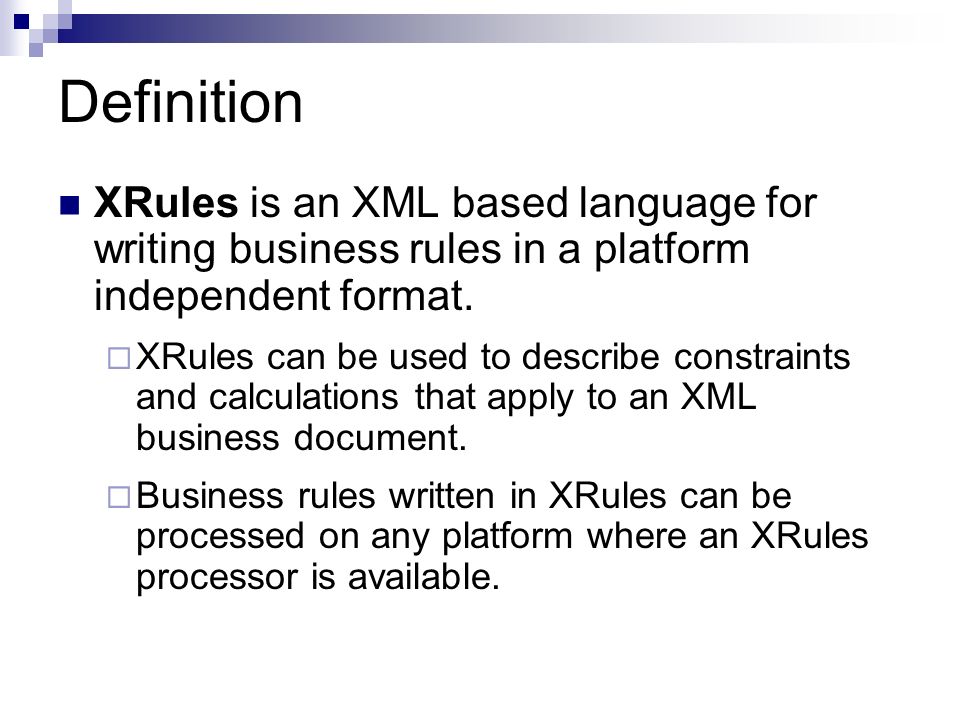 Definition

XRules is an XML based language for writing business rules in a platform independent format.

XRules can be used to describe constraints and calculations that apply to an XML business document.

Business rules written in XRules can be processed on any platform where an XRules processor is available.